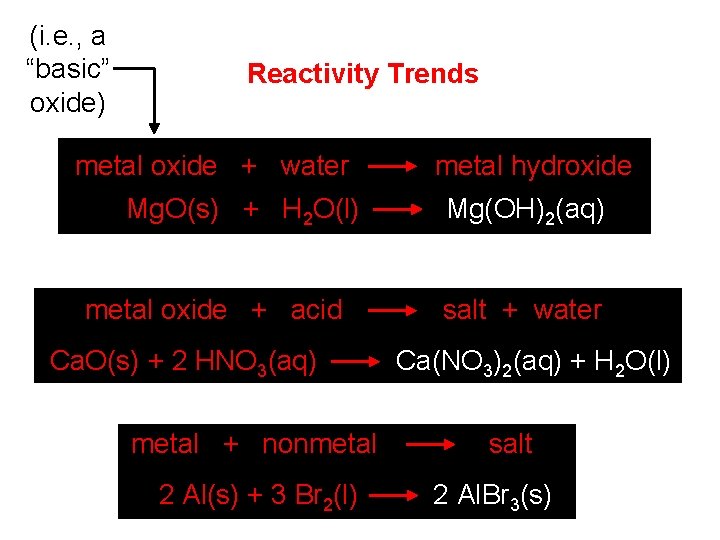 (i.e., a "basic" oxide)

Reactivity Trends

metal oxide + water $\rightarrow$ metal hydroxide

$MgO(s) + H_2O(l) \rightarrow Mg(OH)_2(aq)$

metal oxide + acid $\rightarrow$ salt + water

$CaO(s) + 2\ HNO_3(aq) \rightarrow Ca(NO_3)_2(aq) + H_2O(l)$

metal + nonmetal $\rightarrow$ salt

$2\ Al(s) + 3\ Br_2(l) \rightarrow 2\ AlBr_3(s)$